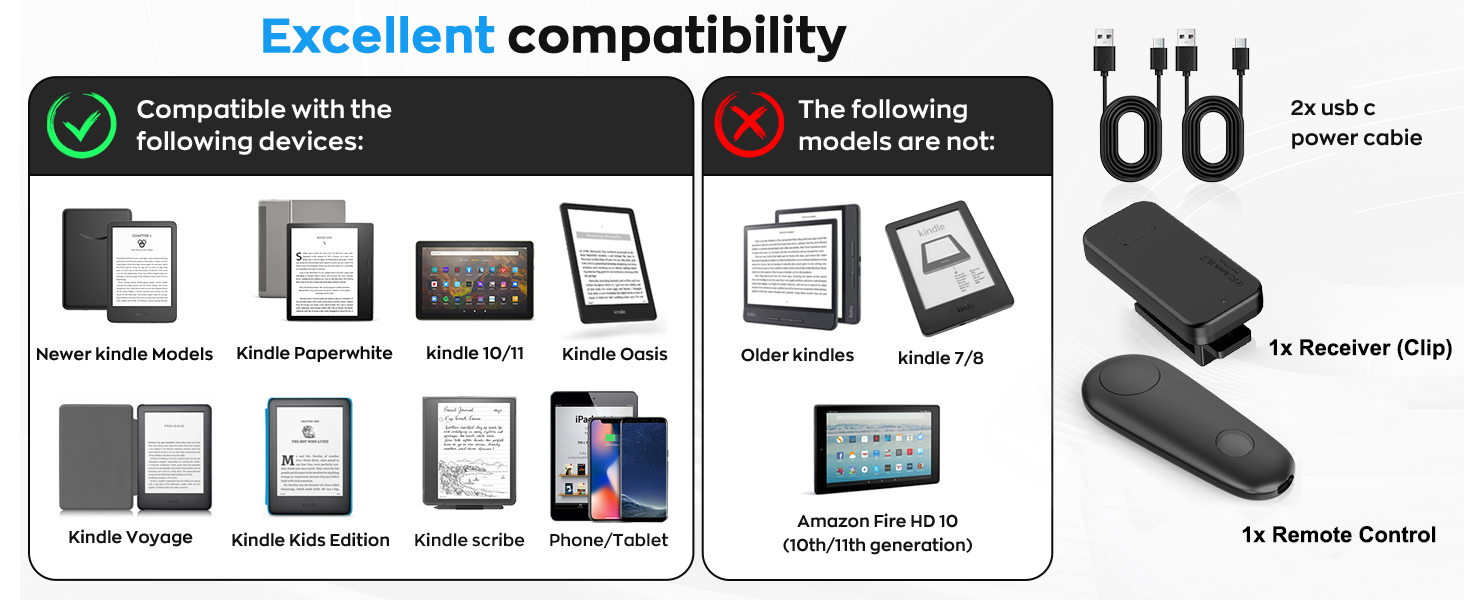 Excellent compatibility

Compatible with the following devices:

Newer kindle Models
Kindle Paperwhite
kindle 10/11
Kindle Oasis
Kindle Voyage
Kindle Kids Edition
Kindle scribe
Phone/Tablet

The following models are not:

Older kindles
kindle 7/8
Amazon Fire HD 10 (10th/11th generation)

2x usb c power cabie

1x Receiver (Clip)

1x Remote Control